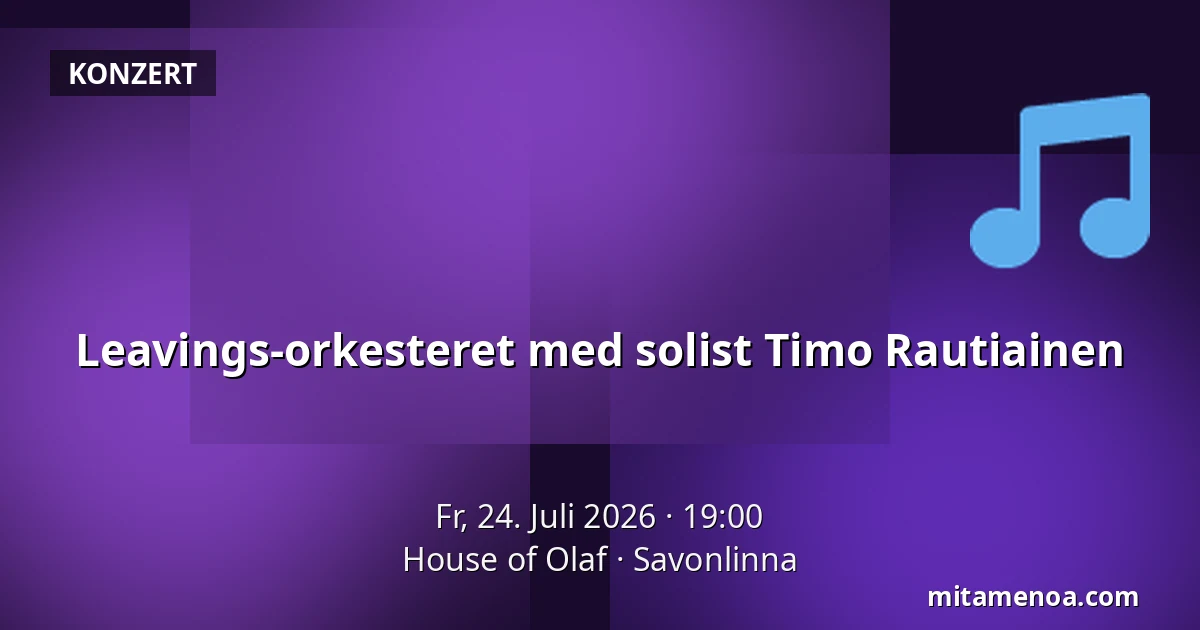 KONZERT

Leavings-orkesteret med solist Timo Rautiainen

Fr, 24. Juli 2026 · 19:00
House of Olaf · Savonlinna

mitamenoa.com